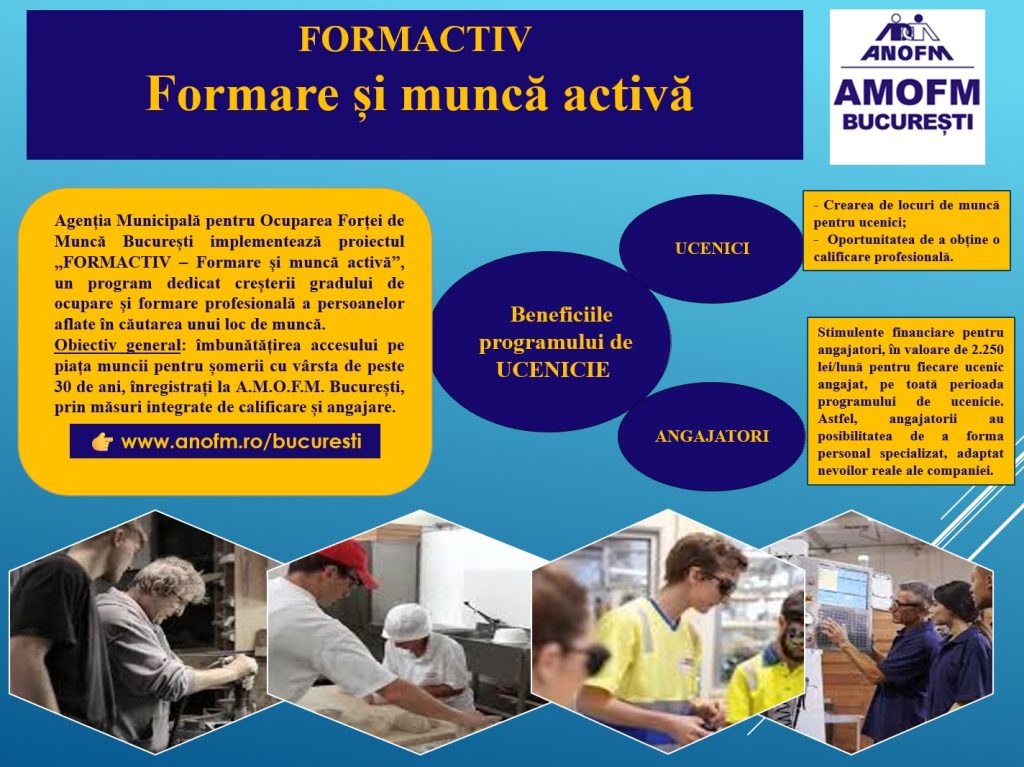 FORMACTIV
Formare și muncă activă

ANOFM
AMOFM
BUCUREȘTI

Agenția Municipală pentru Ocuparea Forței de Muncă București implementează proiectul „FORMACTIV – Formare și muncă activă”, un program dedicat creșterii gradului de ocupare și formare profesională a persoanelor aflate în căutarea unui loc de muncă.
Obiectiv general: îmbunătățirea accesului pe piața muncii pentru șomerii cu vârsta de peste 30 de ani, înregistrați la A.M.O.F.M. București, prin măsuri integrate de calificare și angajare.

www.anofm.ro/bucuresti

Beneficiile programului de UCENICIE

UCENICI

- Crearea de locuri de muncă pentru ucenici;
- Oportunitatea de a obține o calificare profesională.

ANGAJATORI

Stimulente financiare pentru angajatori, în valoare de 2.250 lei/lună pentru fiecare ucenic angajat, pe toată perioada programului de ucenicie. Astfel, angajatorii au posibilitatea de a forma personal specializat, adaptat nevoilor reale ale companiei.